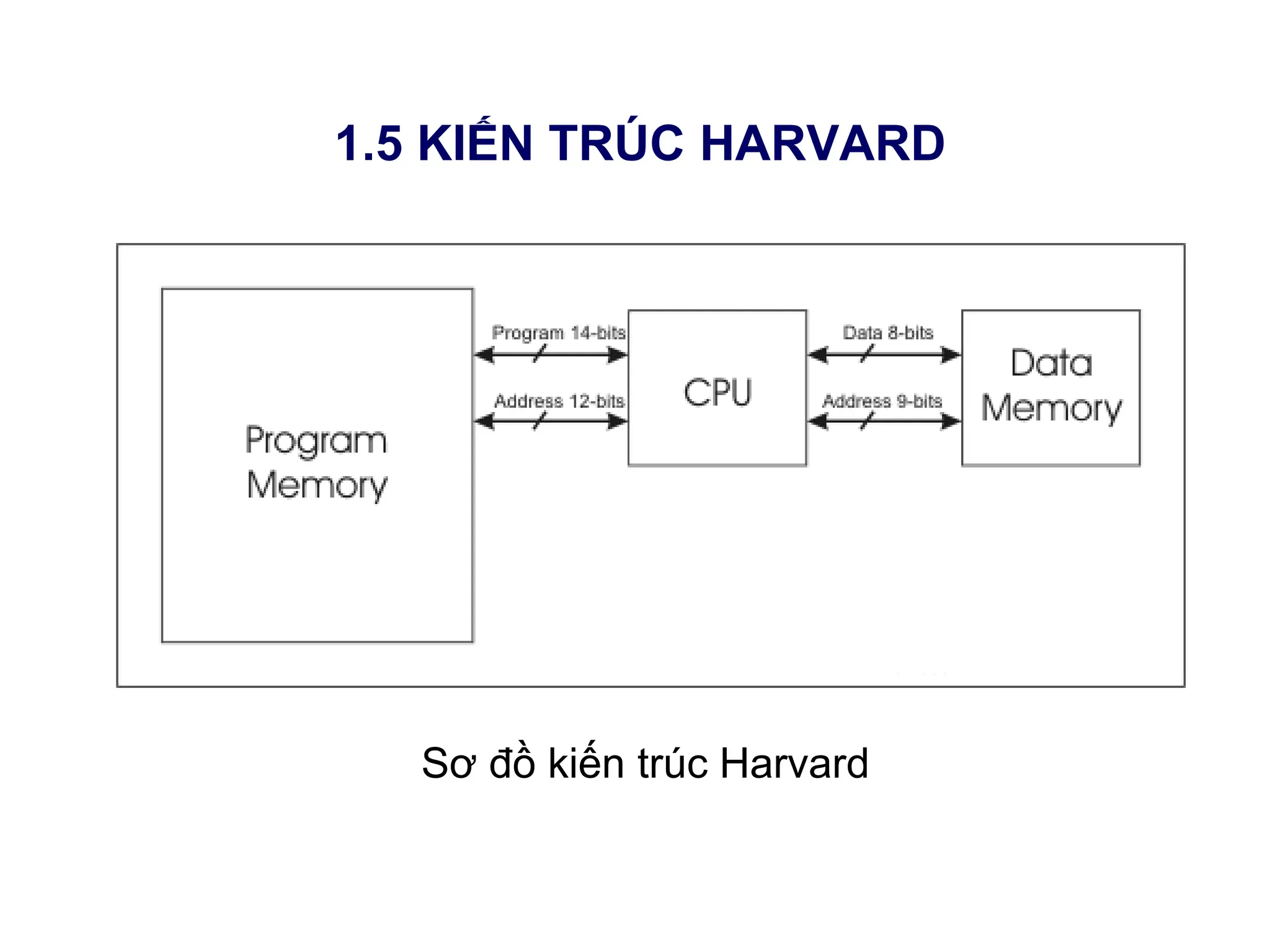 1.5 KIẾN TRÚC HARVARD

Program Memory

Program 14-bits

Address 12-bits

CPU

Data 8-bits

Address 9-bits

Data Memory

Sơ đồ kiến trúc Harvard